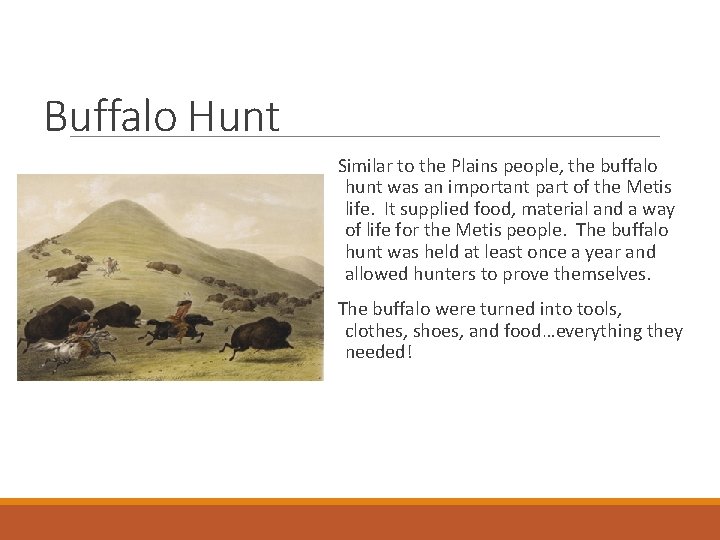 Buffalo Hunt

Similar to the Plains people, the buffalo hunt was an important part of the Metis life. It supplied food, material and a way of life for the Metis people. The buffalo hunt was held at least once a year and allowed hunters to prove themselves.

The buffalo were turned into tools, clothes, shoes, and food…everything they needed!